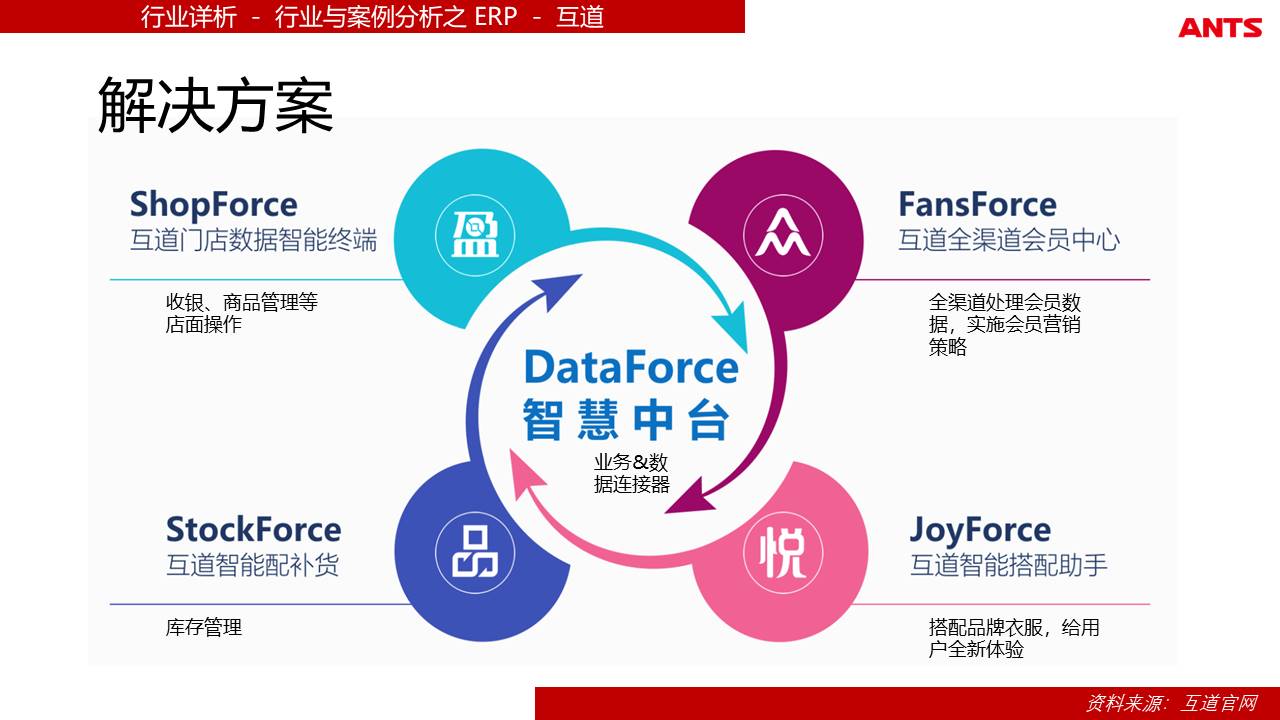 行业详析 - 行业与案例分析之 ERP - 互道

ANTS

解决方案

ShopForce
互道门店数据智能终端

收银、商品管理等店面操作

盈

FansForce
互道全渠道会员中心

全渠道处理会员数据，实施会员营销策略

DataForce
智慧中台

业务&数据连接器

StockForce
互道智能配补货

库存管理

品

悦

JoyForce
互道智能搭配助手

搭配品牌衣服，给用户全新体验

资料来源：互道官网